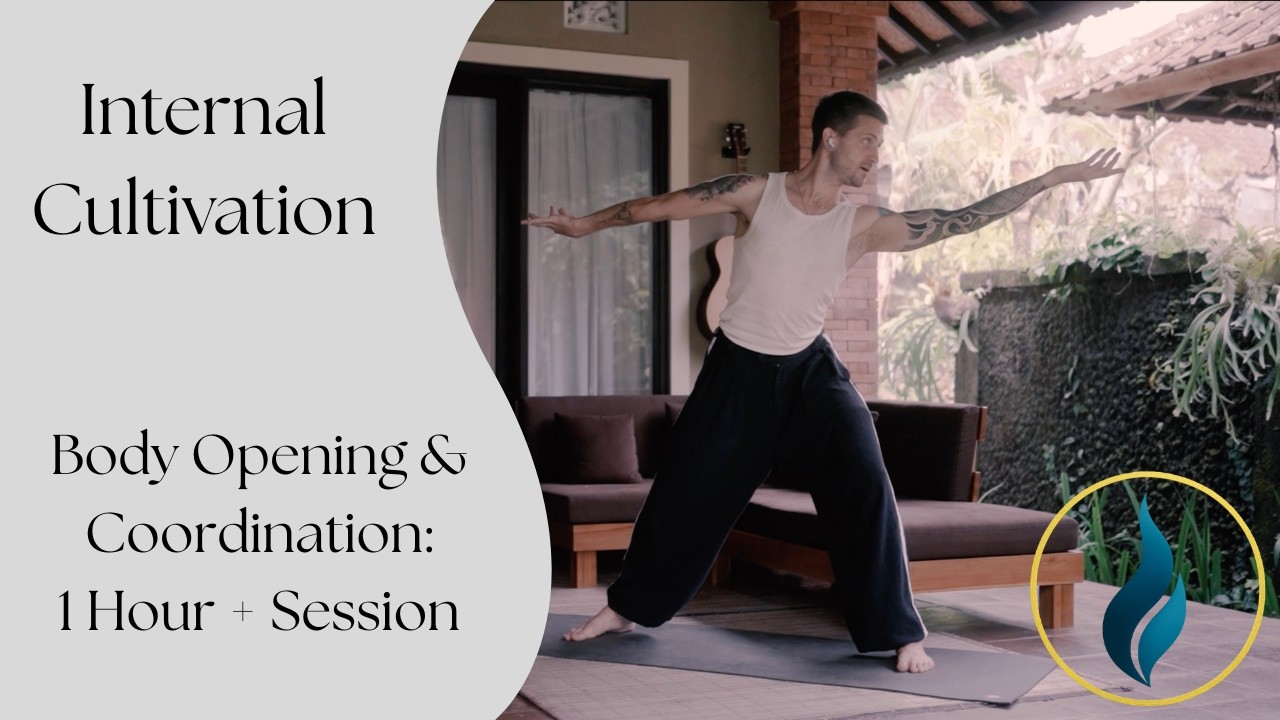 Internal Cultivation

Body Opening & Coordination: 1 Hour + Session